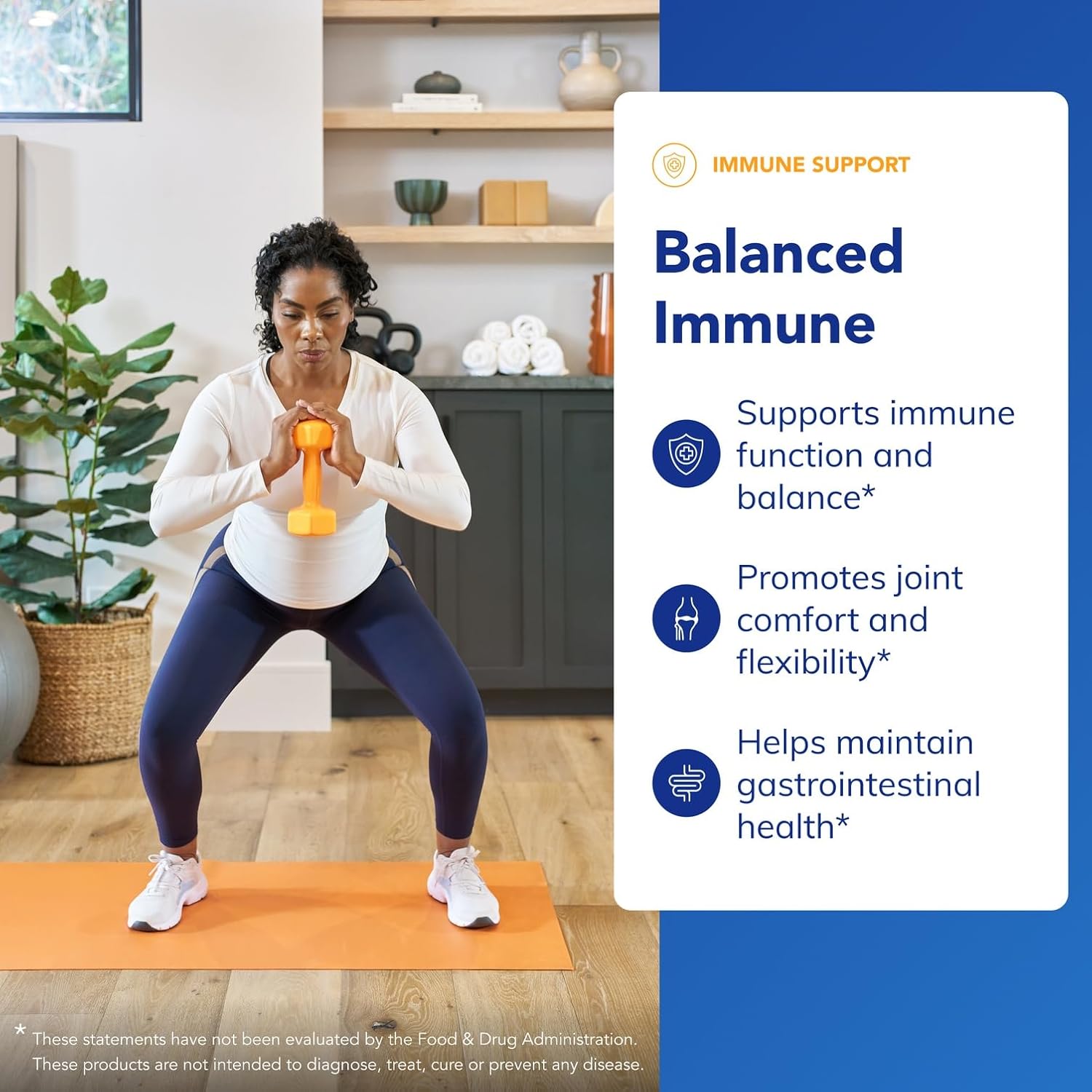 IMMUNE SUPPORT

Balanced Immune

Supports immune function and balance*

Promotes joint comfort and flexibility*

Helps maintain gastrointestinal health*

* These statements have not been evaluated by the Food & Drug Administration. These products are not intended to diagnose, treat, cure or prevent any disease.